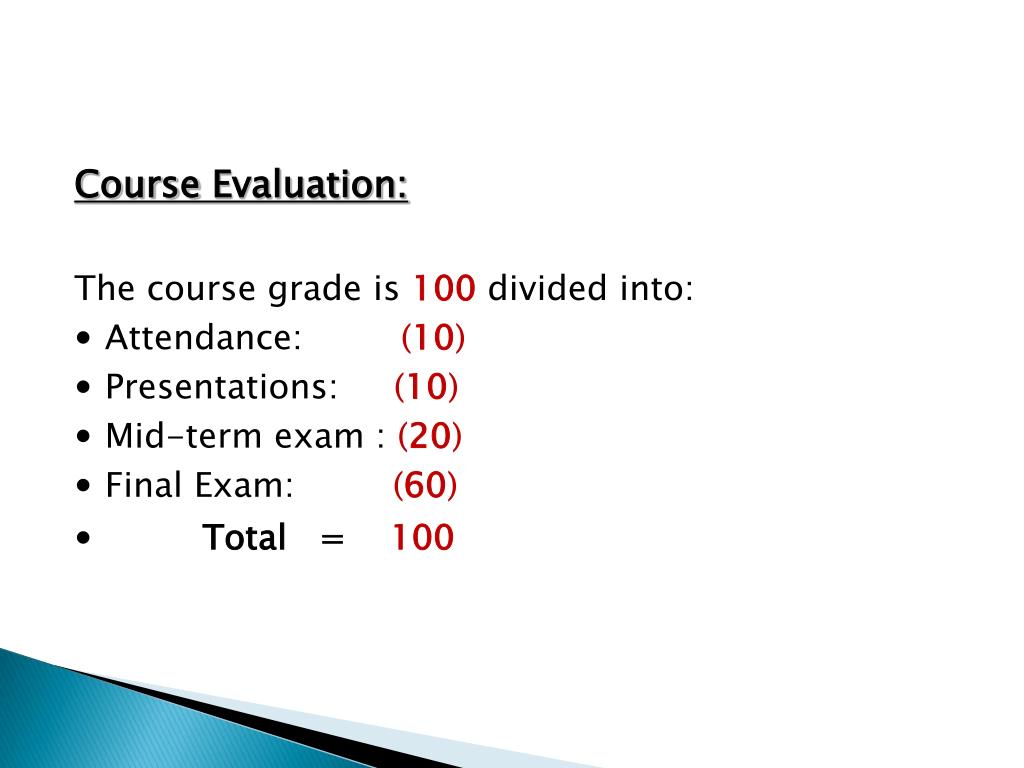 Course Evaluation:

The course grade is 100 divided into:
• Attendance: (10)
• Presentations: (10)
• Mid-term exam : (20)
• Final Exam: (60)
• Total = 100